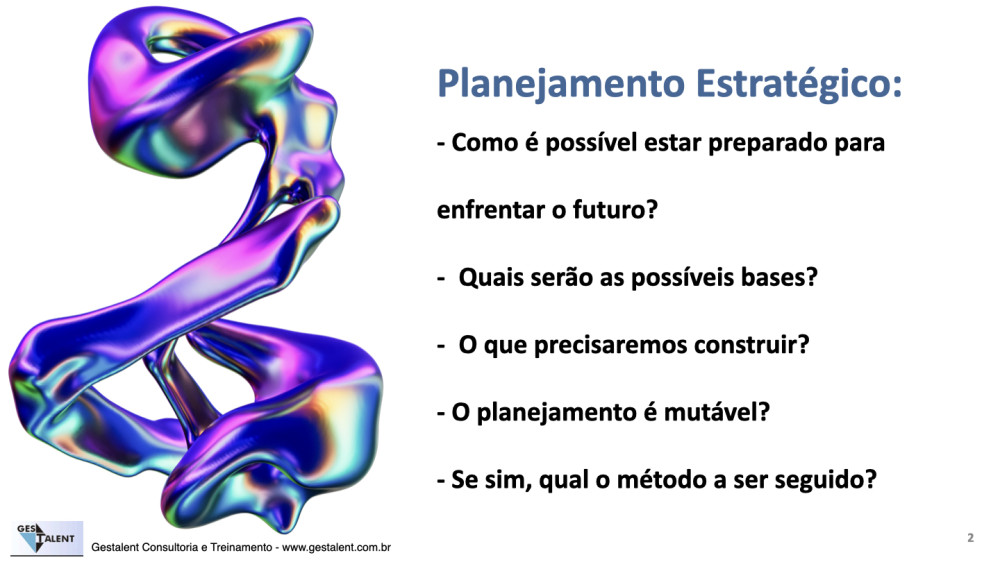 Planejamento Estratégico:

- Como é possível estar preparado para enfrentar o futuro?

- Quais serão as possíveis bases?

- O que precisaremos construir?

- O planejamento é mutável?

- Se sim, qual o método a ser seguido?

GES TALENT

Gestalent Consultoria e Treinamento - www.gestalent.com.br

2